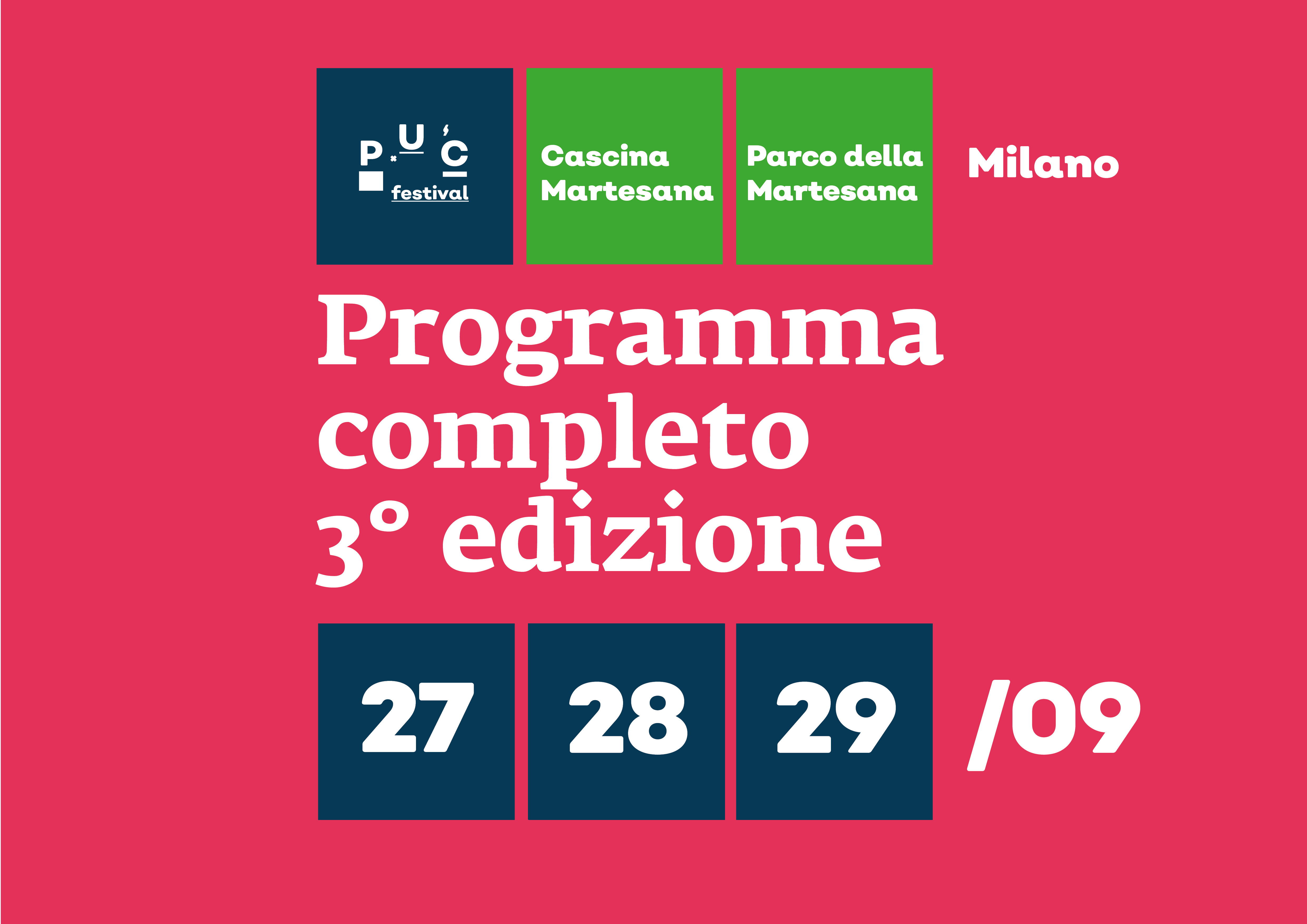 P U C festival

Cascina Martesana

Parco della Martesana

Milano

Programma completo 3° edizione

27 28 29 /09